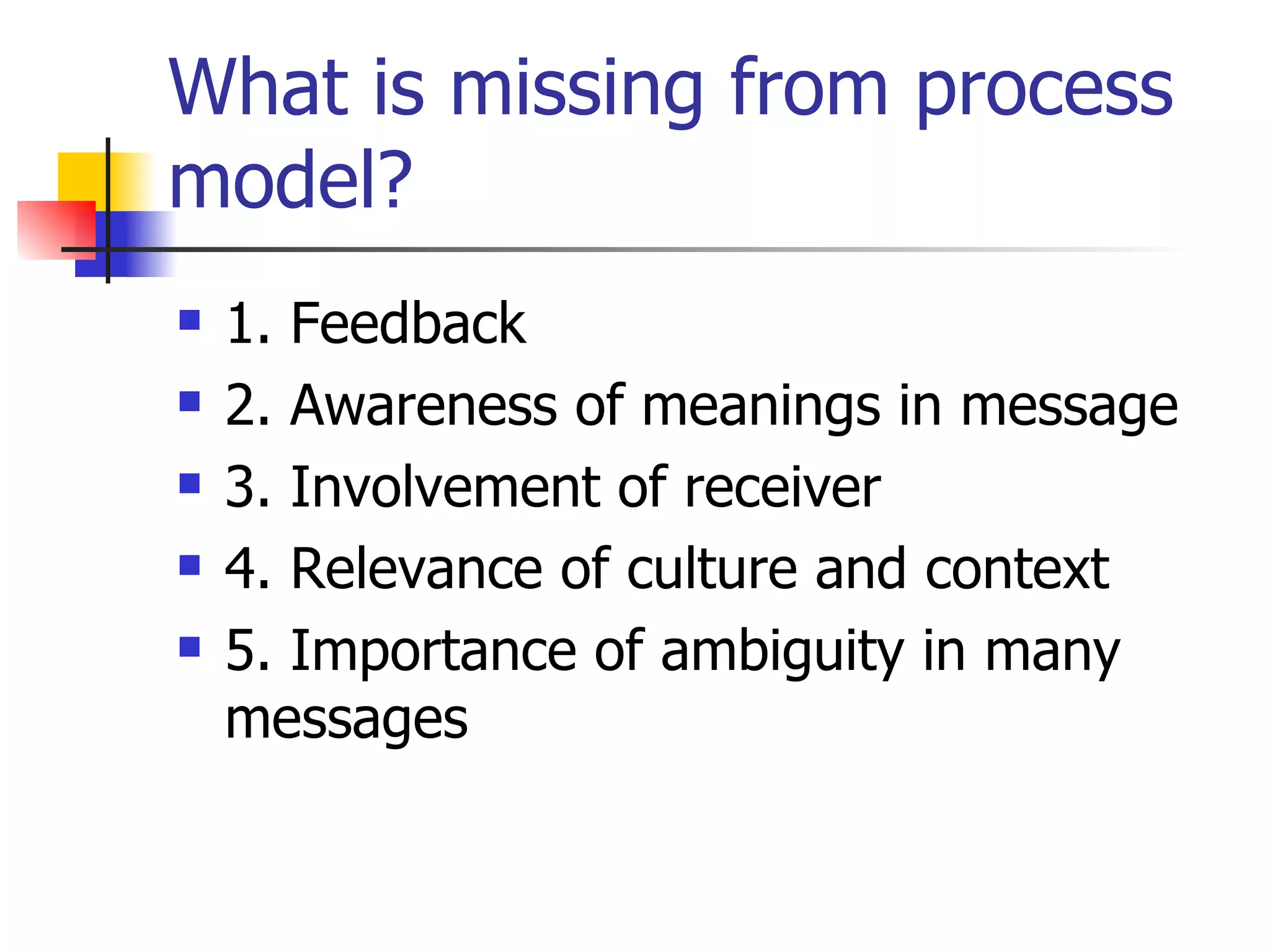 What is missing from process model?

- 1. Feedback
- 2. Awareness of meanings in message
- 3. Involvement of receiver
- 4. Relevance of culture and context
- 5. Importance of ambiguity in many messages